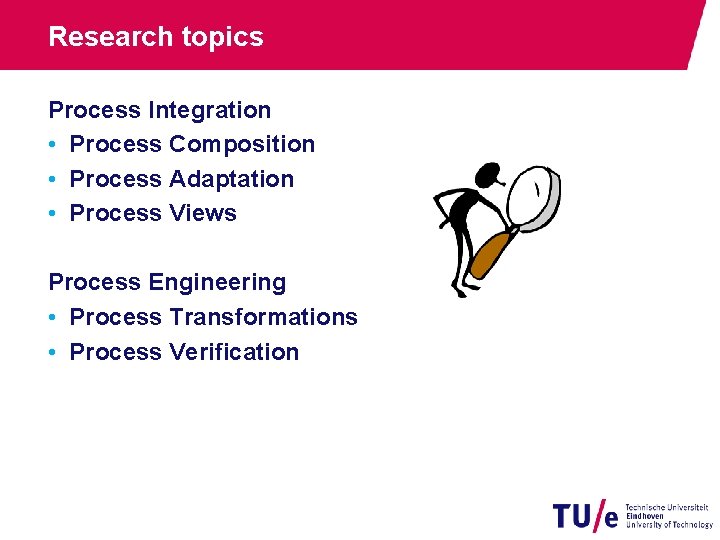 Research topics

Process Integration
• Process Composition
• Process Adaptation
• Process Views

Process Engineering
• Process Transformations
• Process Verification

TU/e Technische Universiteit Eindhoven University of Technology